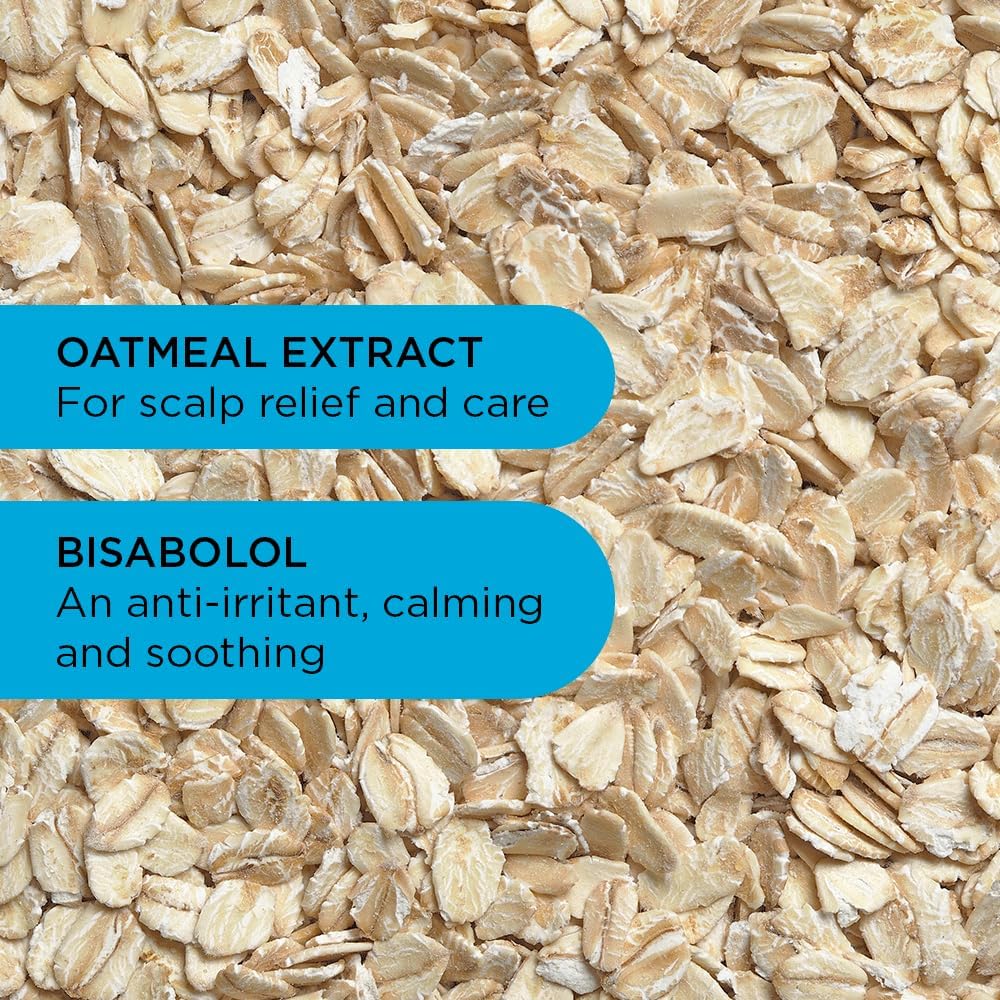 OATMEAL EXTRACT
For scalp relief and care

BISABOLOL
An anti-irritant, calming and soothing